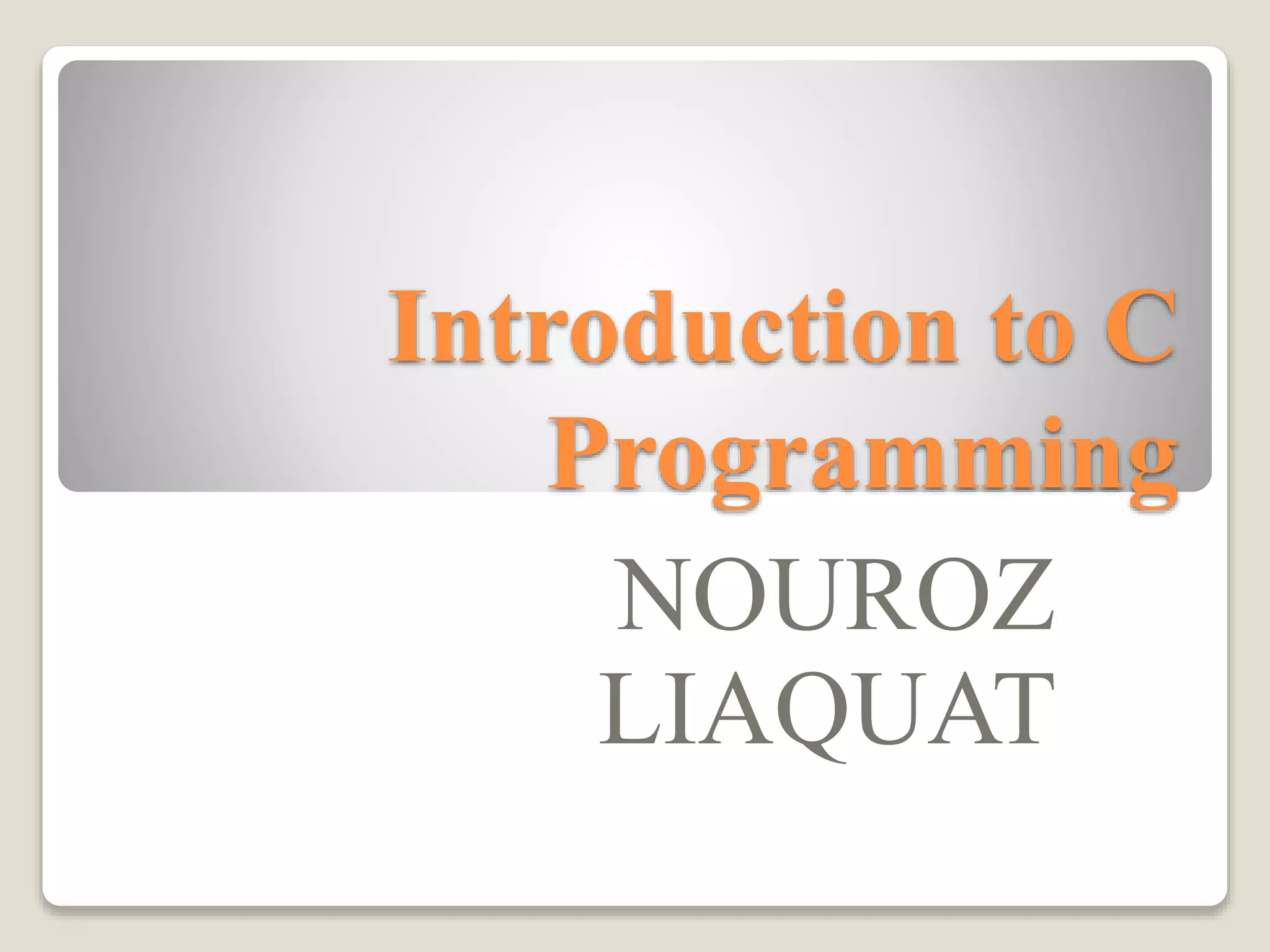 Introduction to C Programming

NOUROZ LIAQUAT